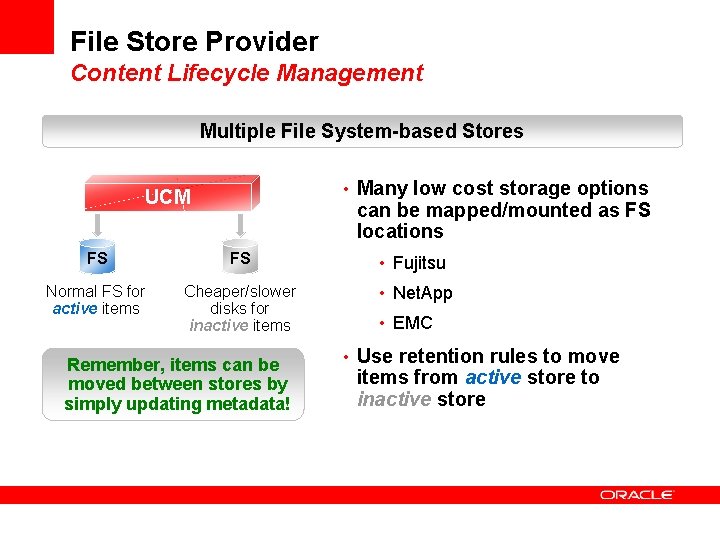 File Store Provider
Content Lifecycle Management

Multiple File System-based Stores

UCM

FS

FS

Normal FS for active items

Cheaper/slower disks for inactive items

Remember, items can be moved between stores by simply updating metadata!

• Many low cost storage options can be mapped/mounted as FS locations
• Fujitsu
• NetApp
• EMC
• Use retention rules to move items from active store to inactive store

ORACLE